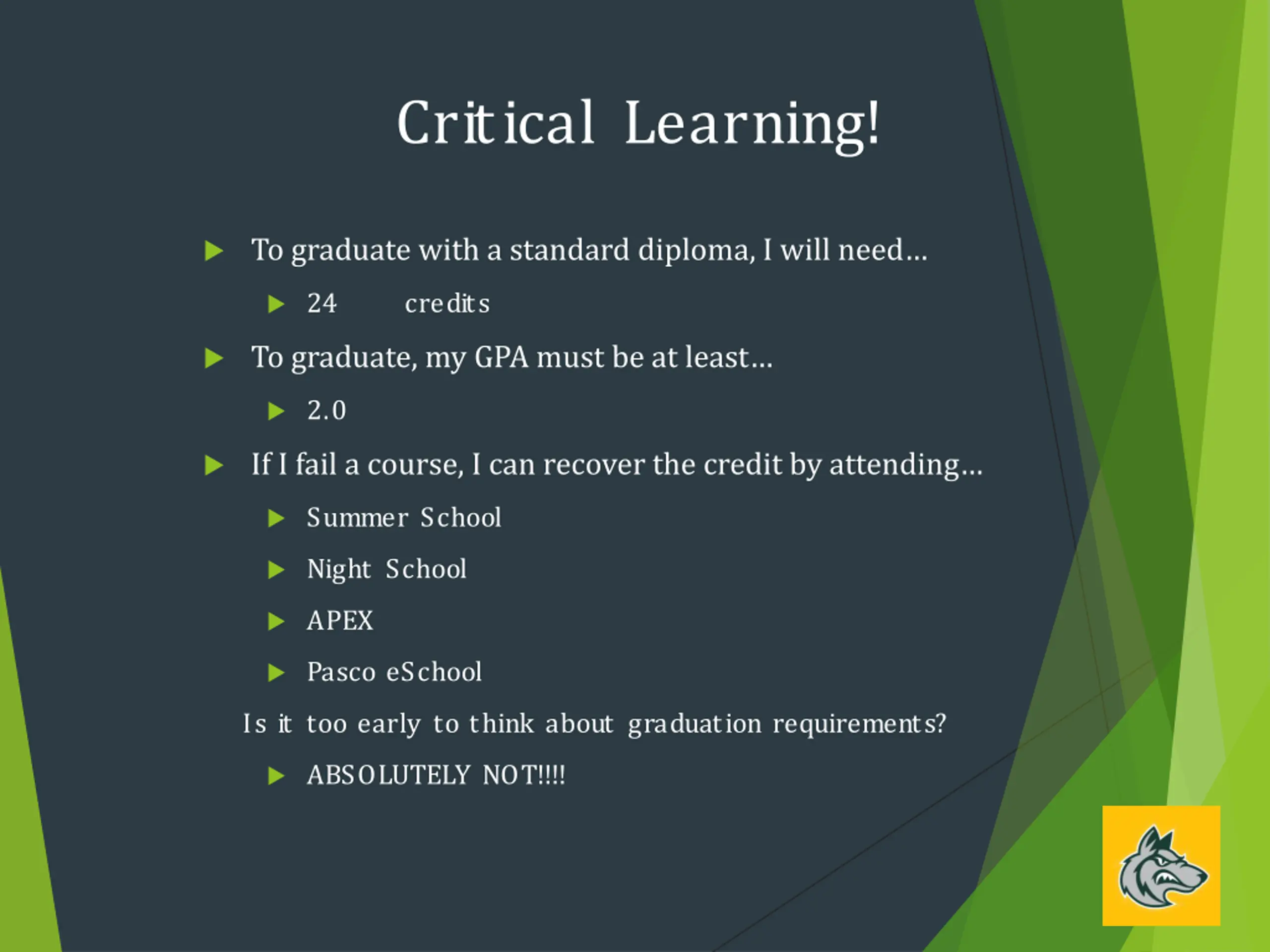 Critical Learning!

To graduate with a standard diploma, I will need…

24 credits

To graduate, my GPA must be at least…

2.0

If I fail a course, I can recover the credit by attending…

Summer School

Night School

APEX

Pasco eSchool

Is it too early to think about graduation requirements?

ABSOLUTELY NOT!!!!